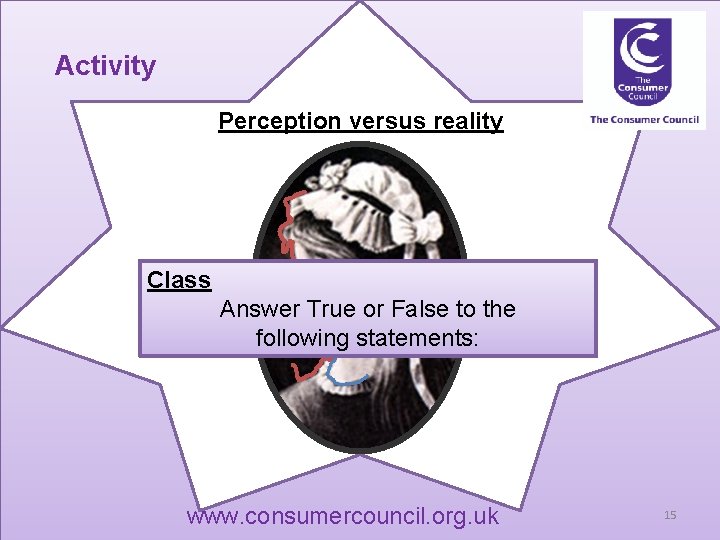 Activity

The Consumer Council

The Consumer Council

Perception versus reality

Class

Answer True or False to the following statements:

www.consumercouncil.org.uk

15